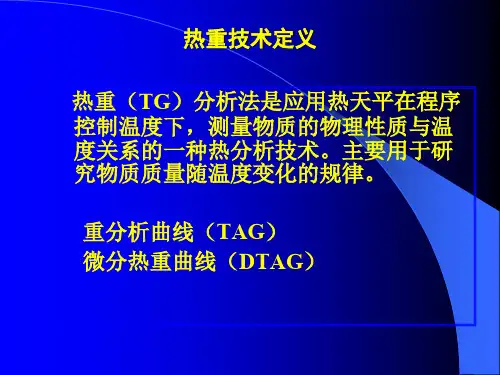 热重技术定义

热重（TG）分析法是应用热天平在程序控制温度下，测量物质的物理性质与温度关系的一种热分析技术。主要用于研究物质质量随温度变化的规律。

重分析曲线（TAG）
微分热重曲线（DTAG）